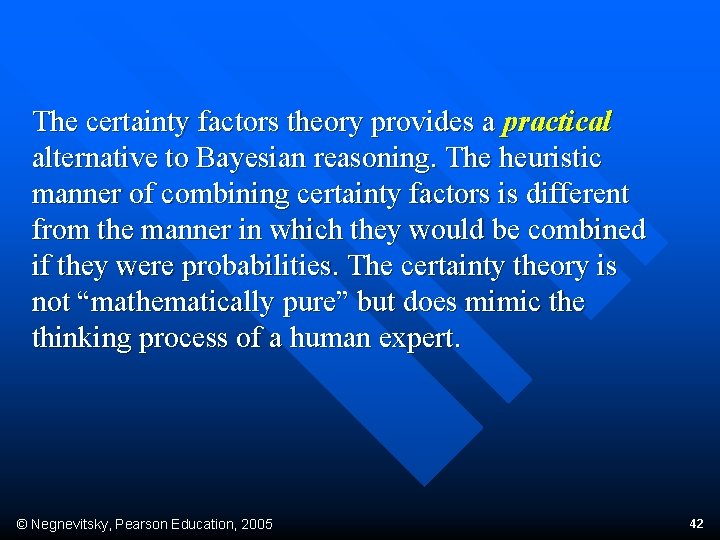 The certainty factors theory provides a practical alternative to Bayesian reasoning. The heuristic manner of combining certainty factors is different from the manner in which they would be combined if they were probabilities. The certainty theory is not “mathematically pure” but does mimic the thinking process of a human expert.

© Negnevitsky, Pearson Education, 2005

42